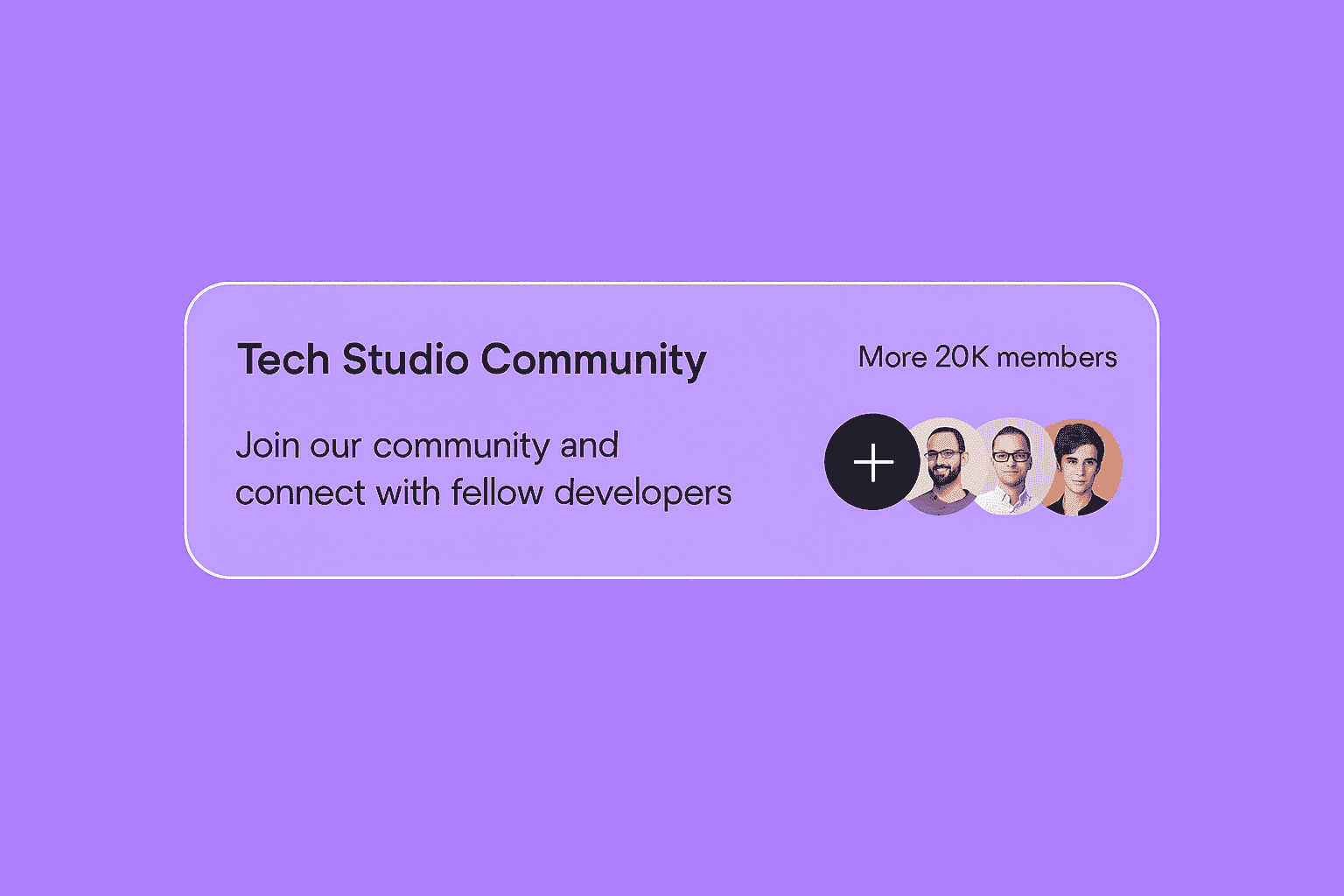 Tech Studio Community

More 20K members

Join our community and connect with fellow developers

+